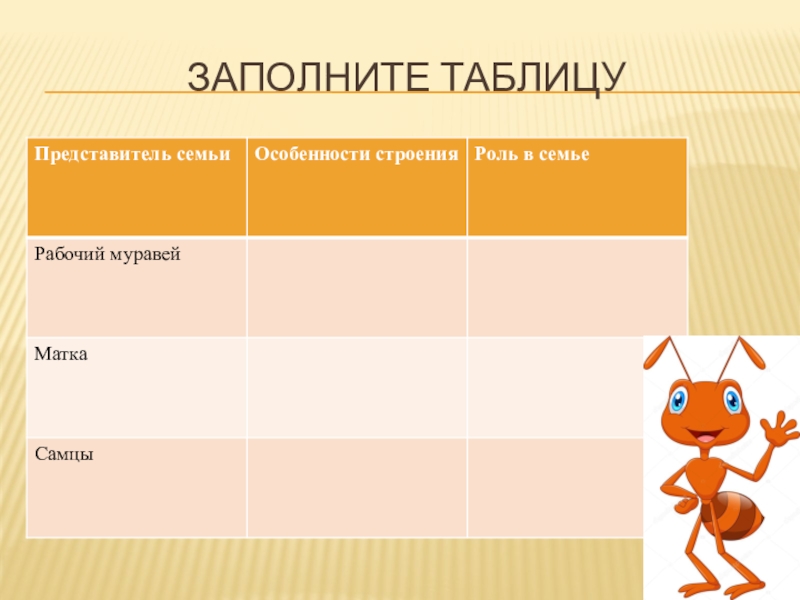 ЗАПОЛНИТЕ ТАБЛИЦУ

| Представитель семьи | Особенности строения | Роль в семье |
|---|---|---|
| Рабочий муравей | | |
| Матка | | |
| Самцы | | |